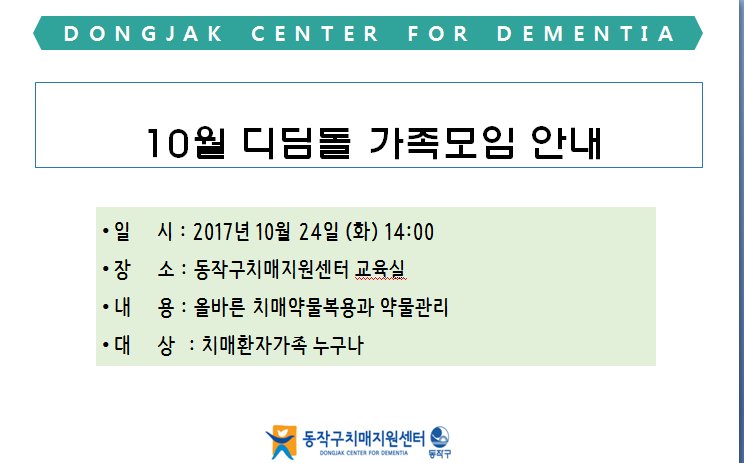 DONGJAK CENTER FOR DEMENTIA

10월 디딤돌 가족모임 안내

• 일 시 : 2017년 10월 24일 (화) 14:00
• 장 소 : 동작구치매지원센터 교육실
• 내 용 : 올바른 치매약물복용과 약물관리
• 대 상 : 치매환자가족 누구나

동작구치매지원센터
DONGJAK CENTER FOR DEMENTIA
동작구